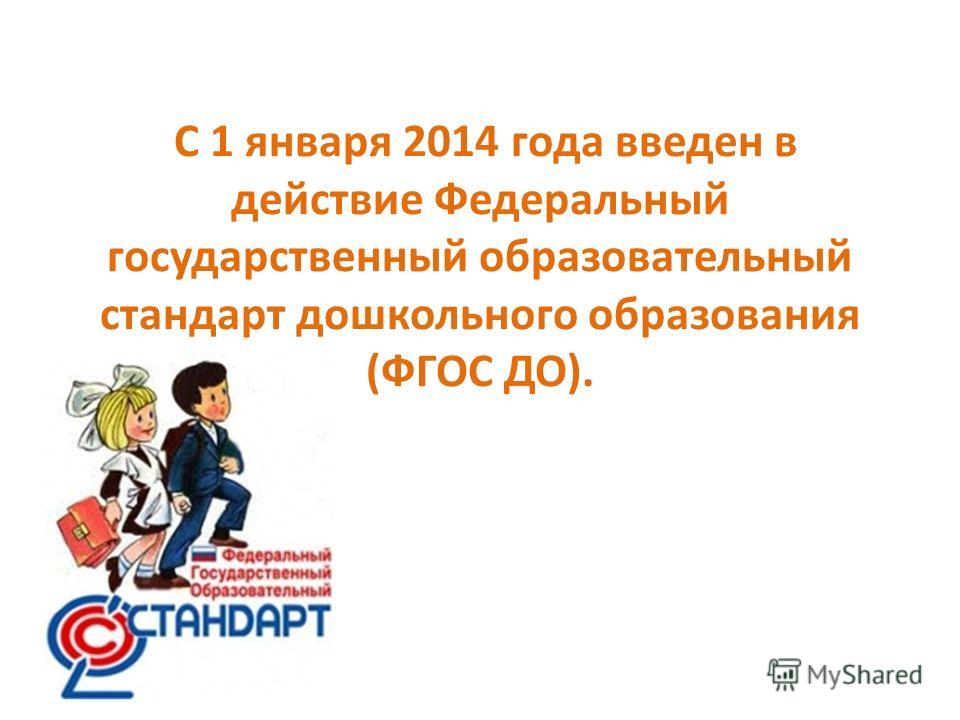 С 1 января 2014 года введен в действие Федеральный государственный образовательный стандарт дошкольного образования (ФГОС ДО).

Федеральный
Государственный
Образовательный
СТАНДАРТ

MyShared